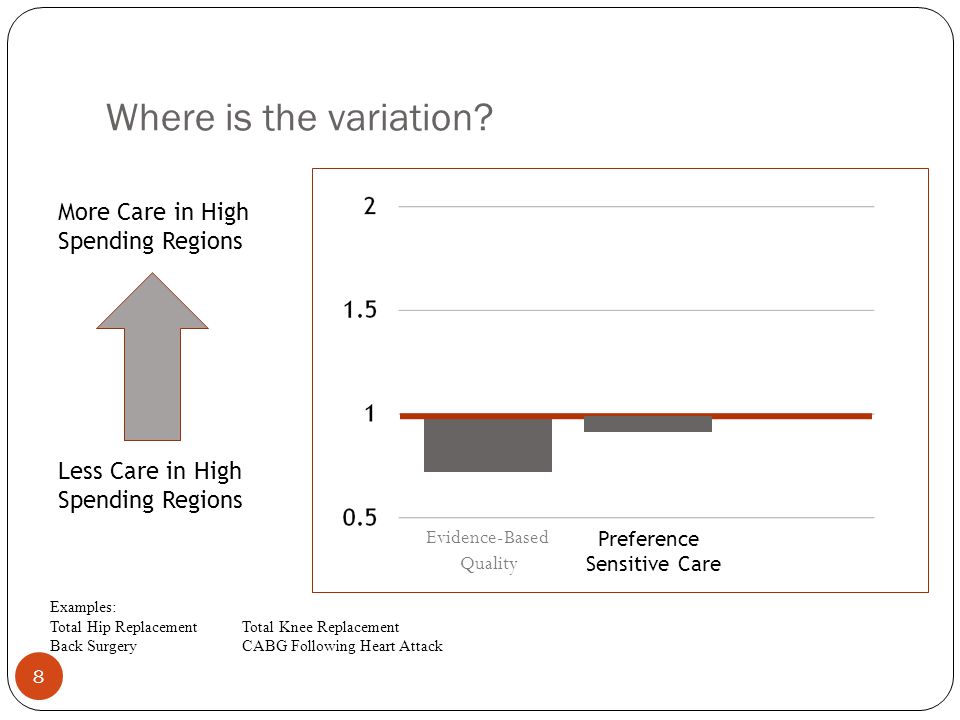 Where is the variation?

More Care in High Spending Regions

Less Care in High Spending Regions

2

1.5

1

0.5

Evidence-Based Quality

Preference Sensitive Care

Examples:
Total Hip Replacement
Back Surgery

Total Knee Replacement
CABG Following Heart Attack

8